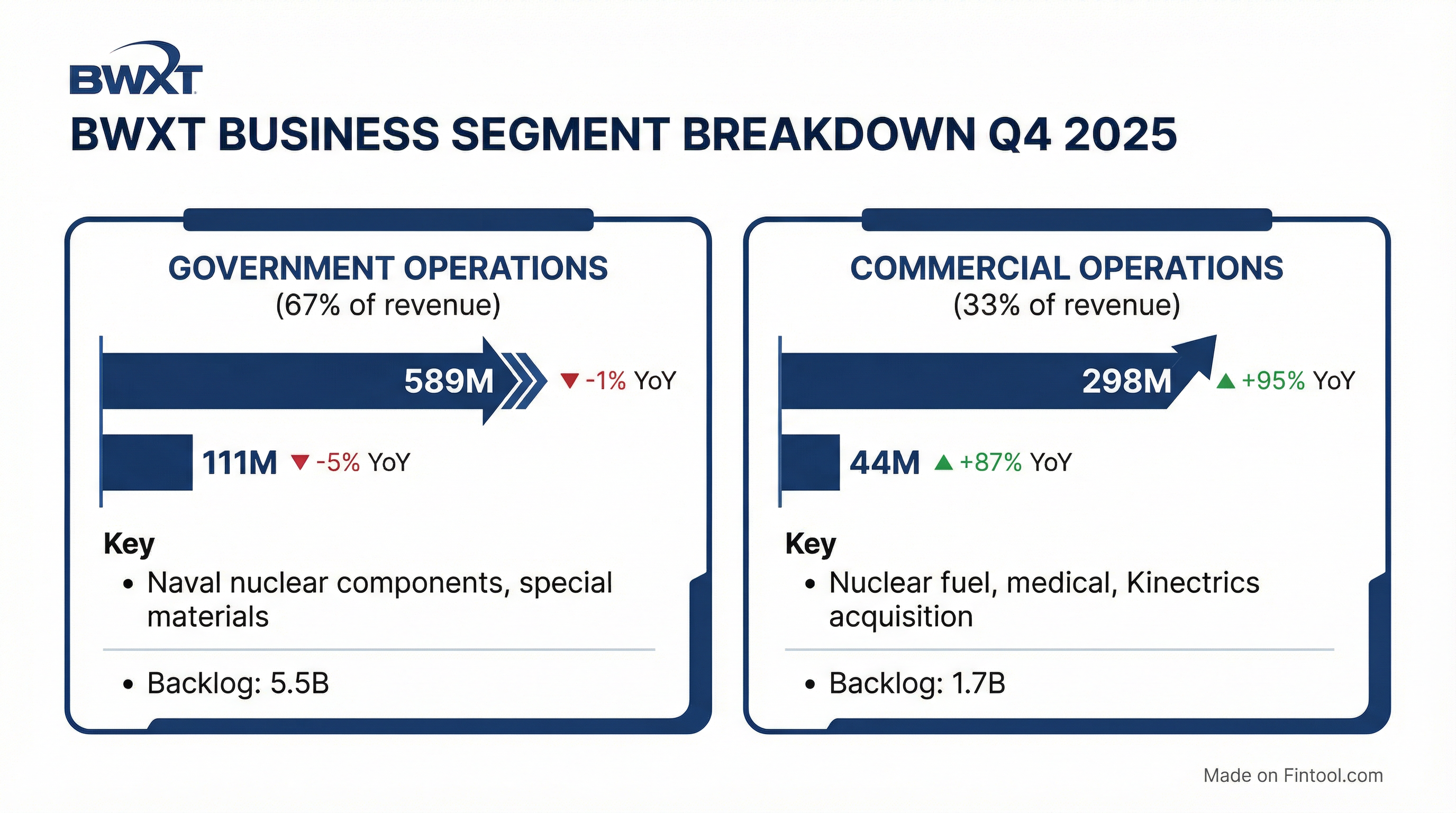 BWXT

BWXT BUSINESS SEGMENT BREAKDOWN Q4 2025

GOVERNMENT OPERATIONS
(67% of revenue)

589M ▼ -1% YoY

111M ▼ -5% YoY

Key
• Naval nuclear components, special materials

• Backlog: 5.5B

COMMERCIAL OPERATIONS
(33% of revenue)

298M ▲ +95% YoY

44M ▲ +87% YoY

Key
• Nuclear fuel, medical, Kinectrics acquisition

• Backlog: 1.7B

Made on Fintool.com